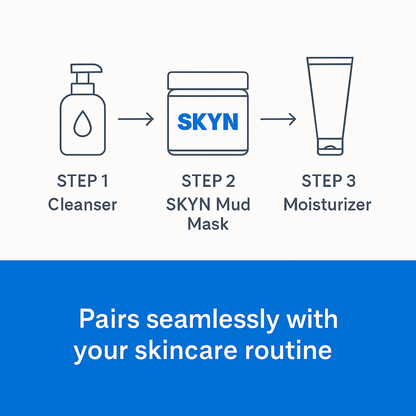 SKYN

STEP 1
Cleanser

STEP 2
SKYN Mud Mask

STEP 3
Moisturizer

Pairs seamlessly with your skincare routine